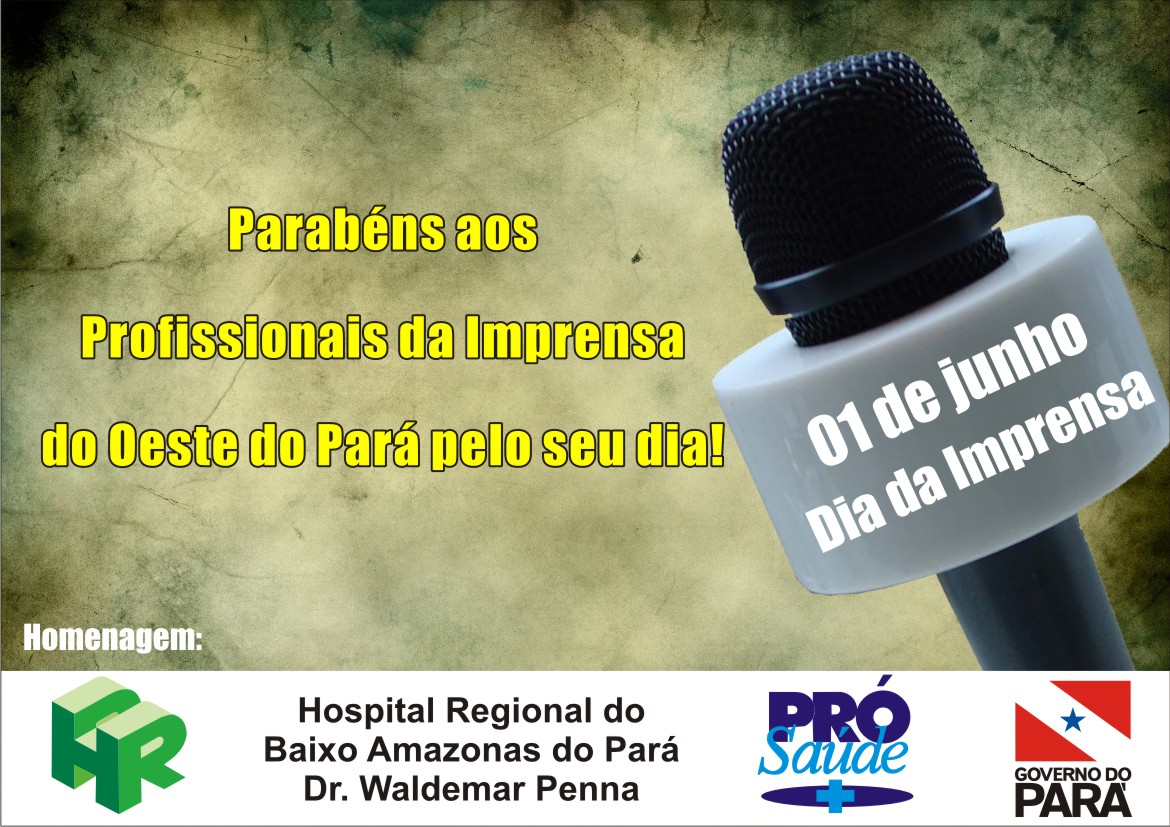 Parabéns aos
Profissionais da Imprensa
do Oeste do Pará pelo seu dia!

01 de junho
Dia da Imprensa

Homenagem:

HR

Hospital Regional do
Baixo Amazonas do Pará
Dr. Waldemar Penna

PRÓ Saúde

GOVERNO DO
PARÁ